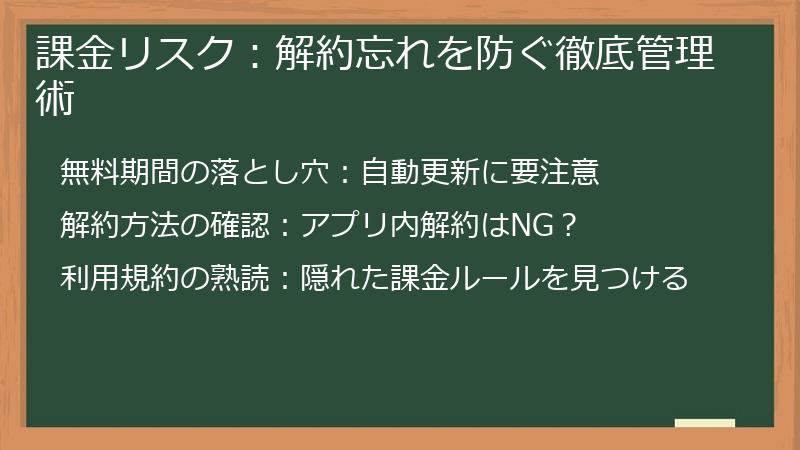 課金リスク：解約忘れを防ぐ徹底管理術

無料期間の落とし穴：自動更新に要注意

解約方法の確認：アプリ内解約はNG？

利用規約の熟読：隠れた課金ルールを見つける